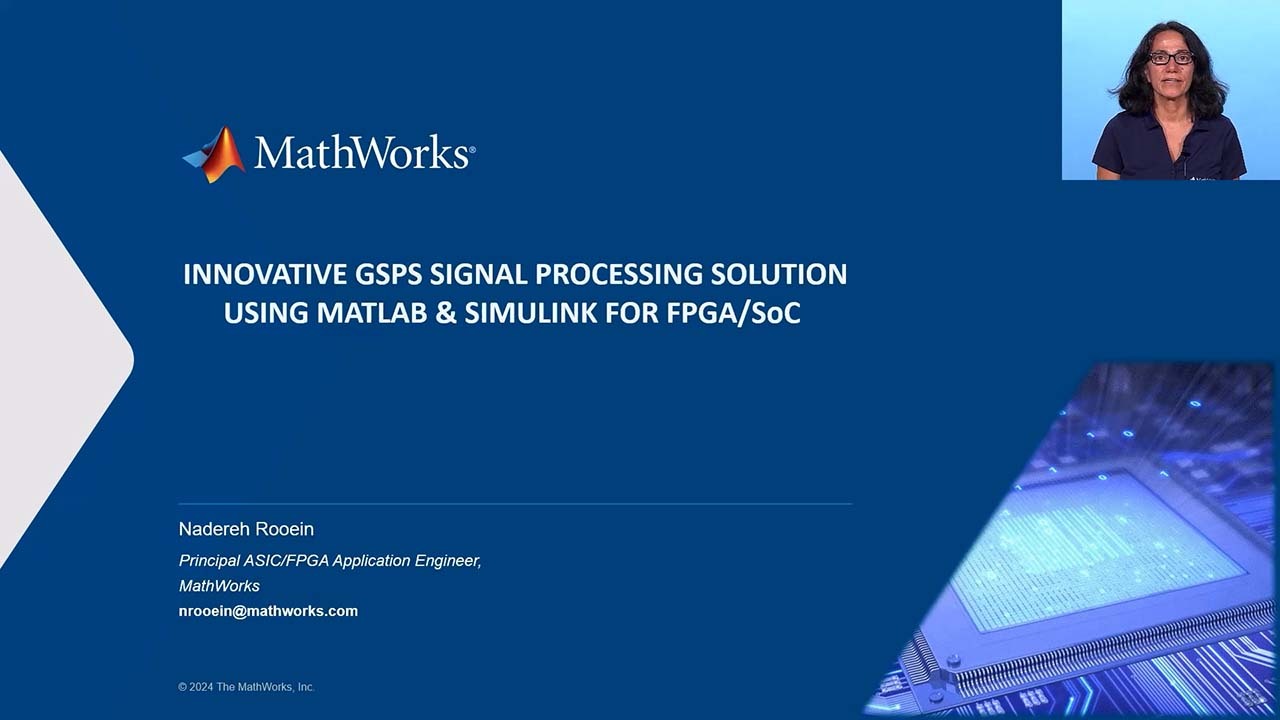 MathWorks®

INNOVATIVE GSPS SIGNAL PROCESSING SOLUTION USING MATLAB & SIMULINK FOR FPGA/SoC

Nadereh Rooein

Principal ASIC/FPGA Application Engineer, MathWorks

nrooein@mathworks.com

© 2024 The MathWorks, Inc.